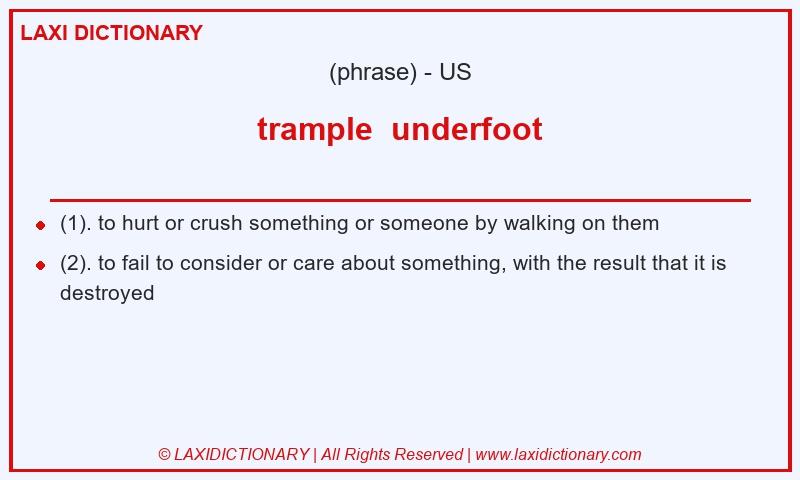 LAXI DICTIONARY

(phrase) - US

trample underfoot

- (1). to hurt or crush something or someone by walking on them
- (2). to fail to consider or care about something, with the result that it is destroyed

© LAXIDICTIONARY | All Rights Reserved | www.laxidictionary.com